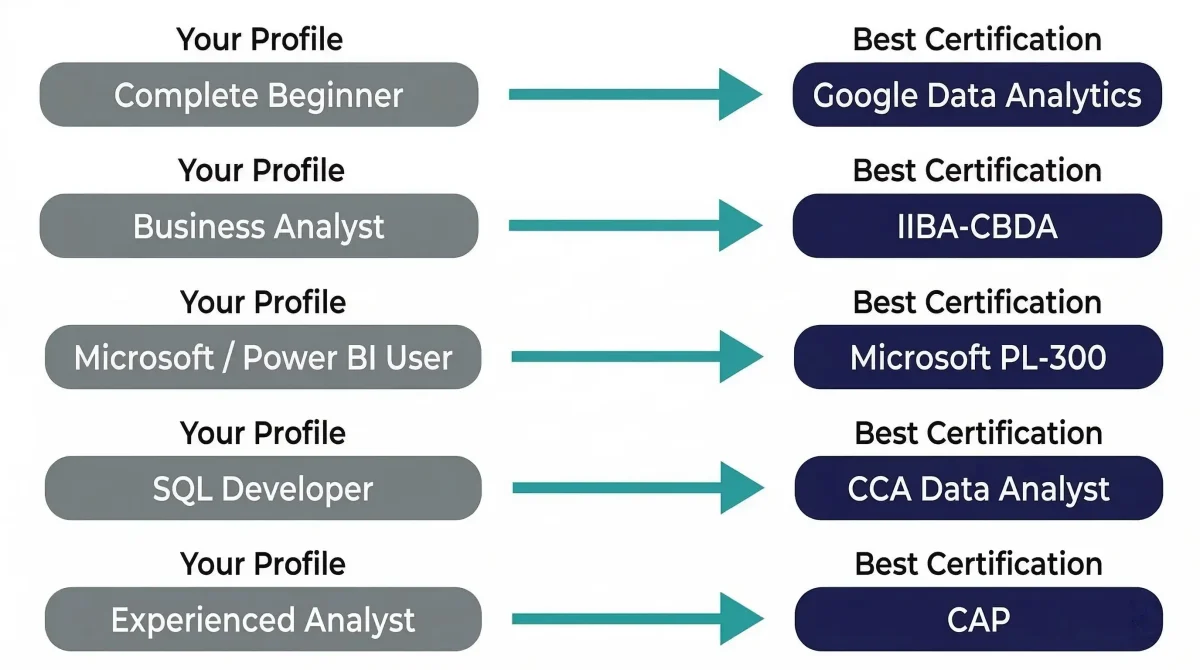 Your Profile
Complete Beginner

Best Certification
Google Data Analytics

Your Profile
Business Analyst

Best Certification
IIBA-CBDA

Your Profile
Microsoft / Power BI User

Best Certification
Microsoft PL-300

Your Profile
SQL Developer

Best Certification
CCA Data Analyst

Your Profile
Experienced Analyst

Best Certification
CAP